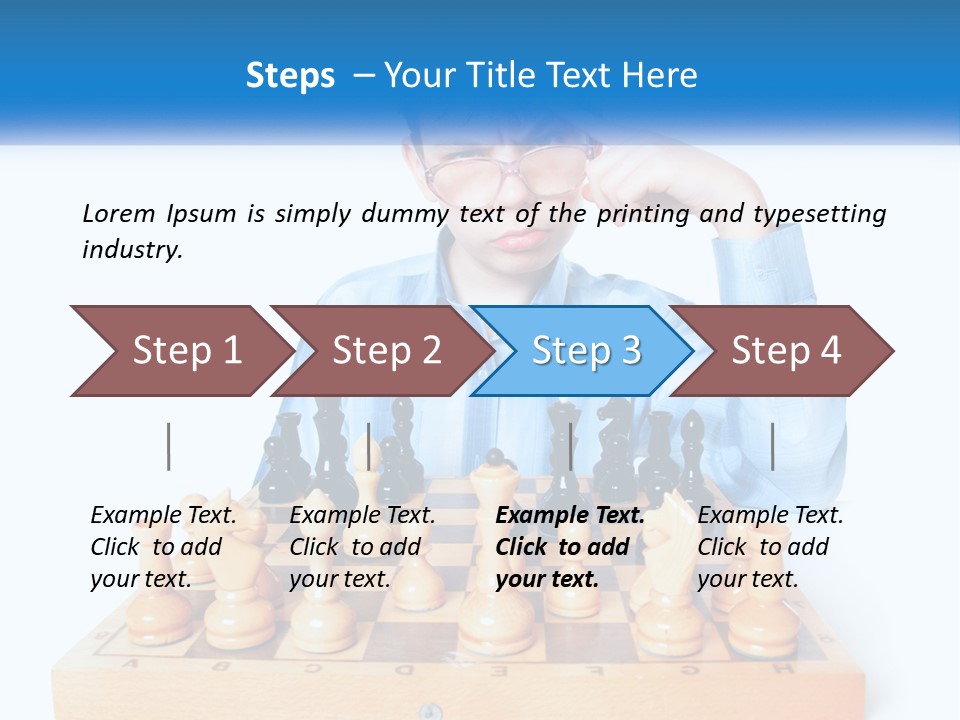 Steps – Your Title Text Here

Lorem Ipsum is simply dummy text of the printing and typesetting industry.

Step 1

Step 2

Step 3

Step 4

Example Text. Click to add your text.

Example Text. Click to add your text.

Example Text. Click to add your text.

Example Text. Click to add your text.